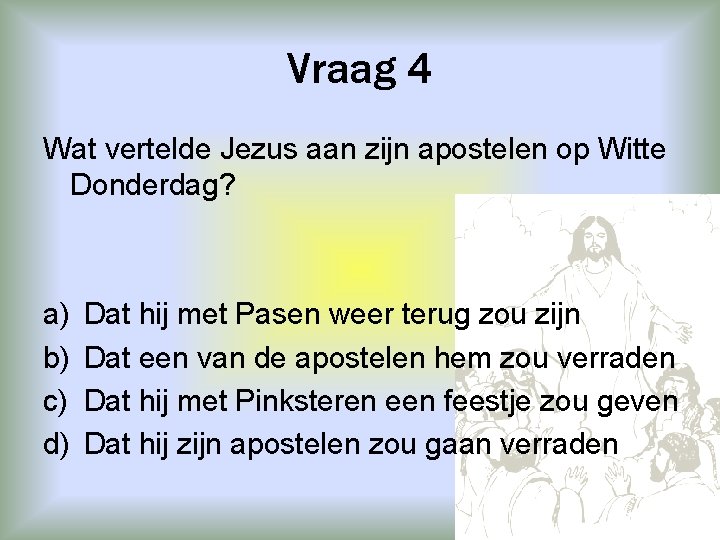 Vraag 4

Wat vertelde Jezus aan zijn apostelen op Witte Donderdag?

a) Dat hij met Pasen weer terug zou zijn
b) Dat een van de apostelen hem zou verraden
c) Dat hij met Pinksteren een feestje zou geven
d) Dat hij zijn apostelen zou gaan verraden